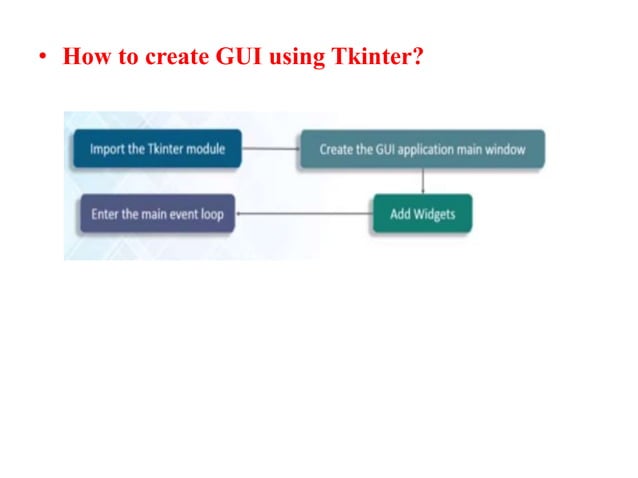 • How to create GUI using Tkinter?

Import the Tkinter module

Create the GUI application main window

Add Widgets

Enter the main event loop